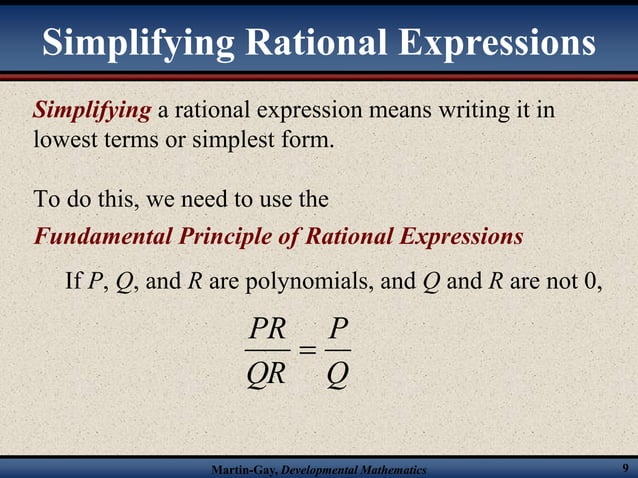 Simplifying Rational Expressions

Simplifying a rational expression means writing it in lowest terms or simplest form.

To do this, we need to use the
Fundamental Principle of Rational Expressions

If $P$, $Q$, and $R$ are polynomials, and $Q$ and $R$ are not 0,

$\frac{PR}{QR} = \frac{P}{Q}$

Martin-Gay, Developmental Mathematics

9